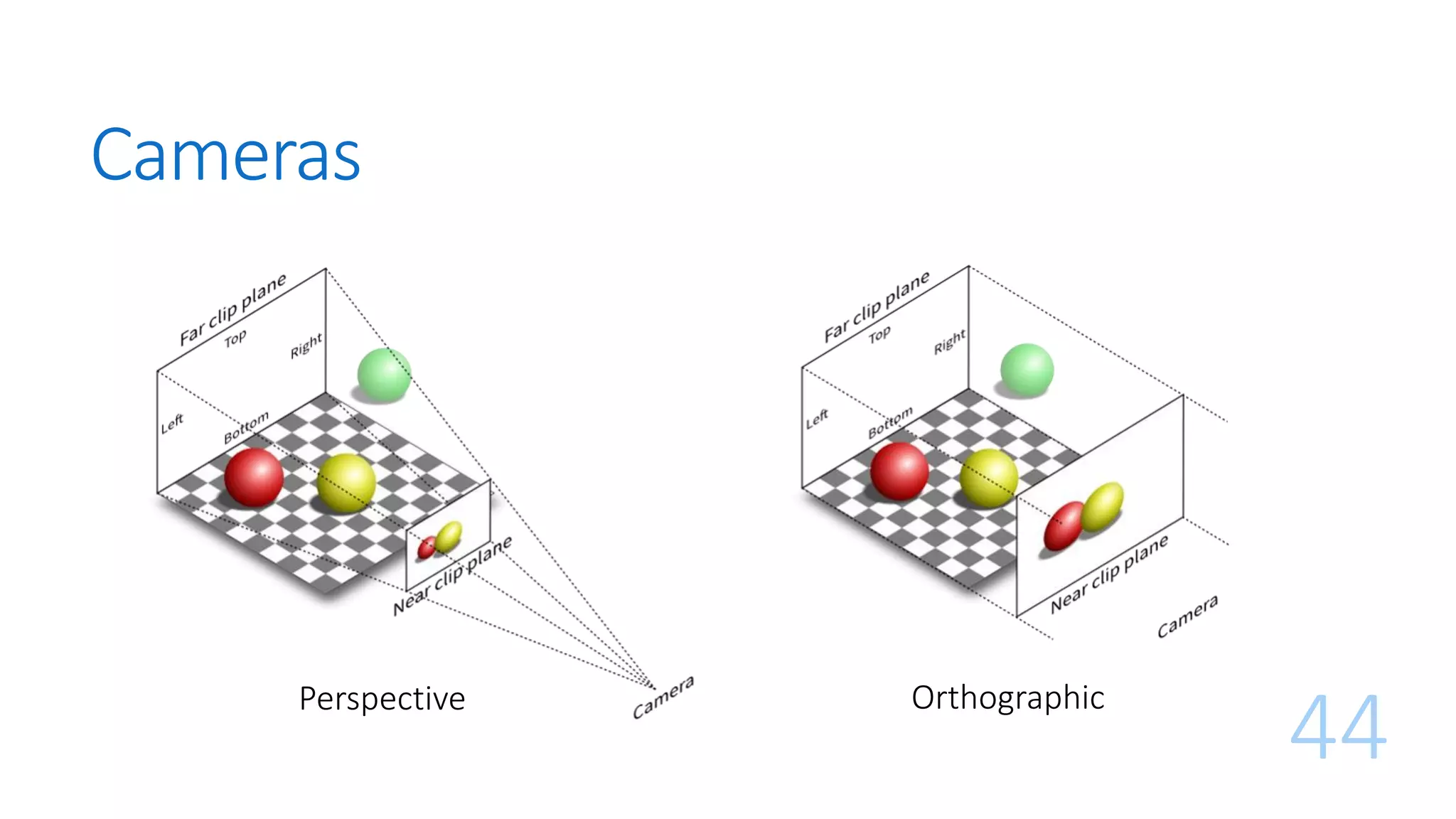 Cameras

Far clip plane
Top
Right
Left
Bottom
Near clip plane
Camera

Perspective

Far clip plane
Top
Right
Left
Bottom
Near clip plane
Camera

Orthographic

44